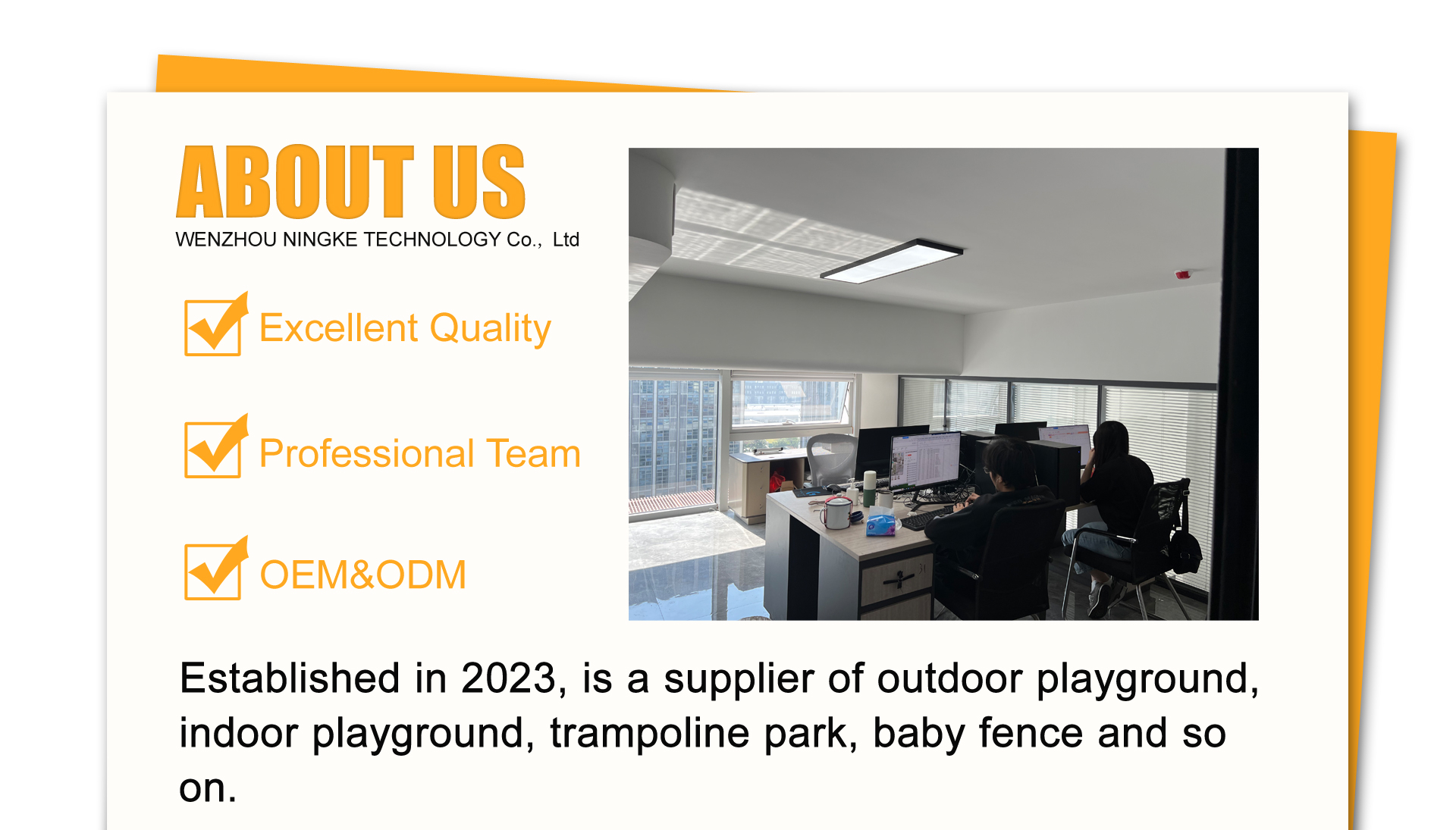 ABOUT US
WENZHOU NINGKE TECHNOLOGY Co., Ltd

Excellent Quality

Professional Team

OEM&ODM

Established in 2023, is a supplier of outdoor playground, indoor playground, trampoline park, baby fence and so on.